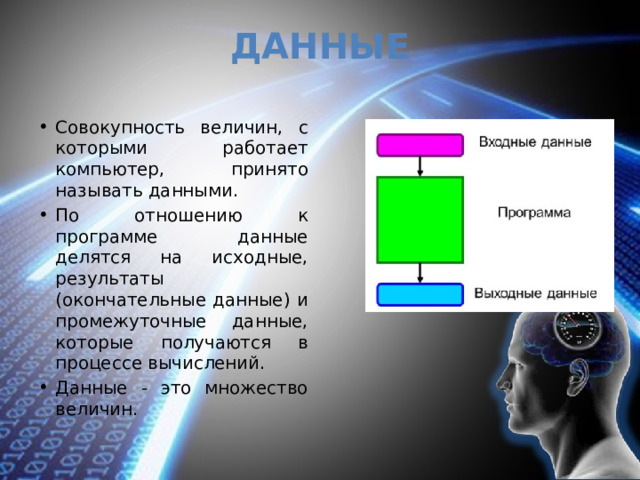 ДАННЫЕ

• Совокупность величин, с которыми работает компьютер, принято называть данными.

• По отношению к программе данные делятся на исходные, результаты (окончательные данные) и промежуточные данные, которые получаются в процессе вычислений.

• Данные - это множество величин.

Входные данные

Программа

Выходные данные